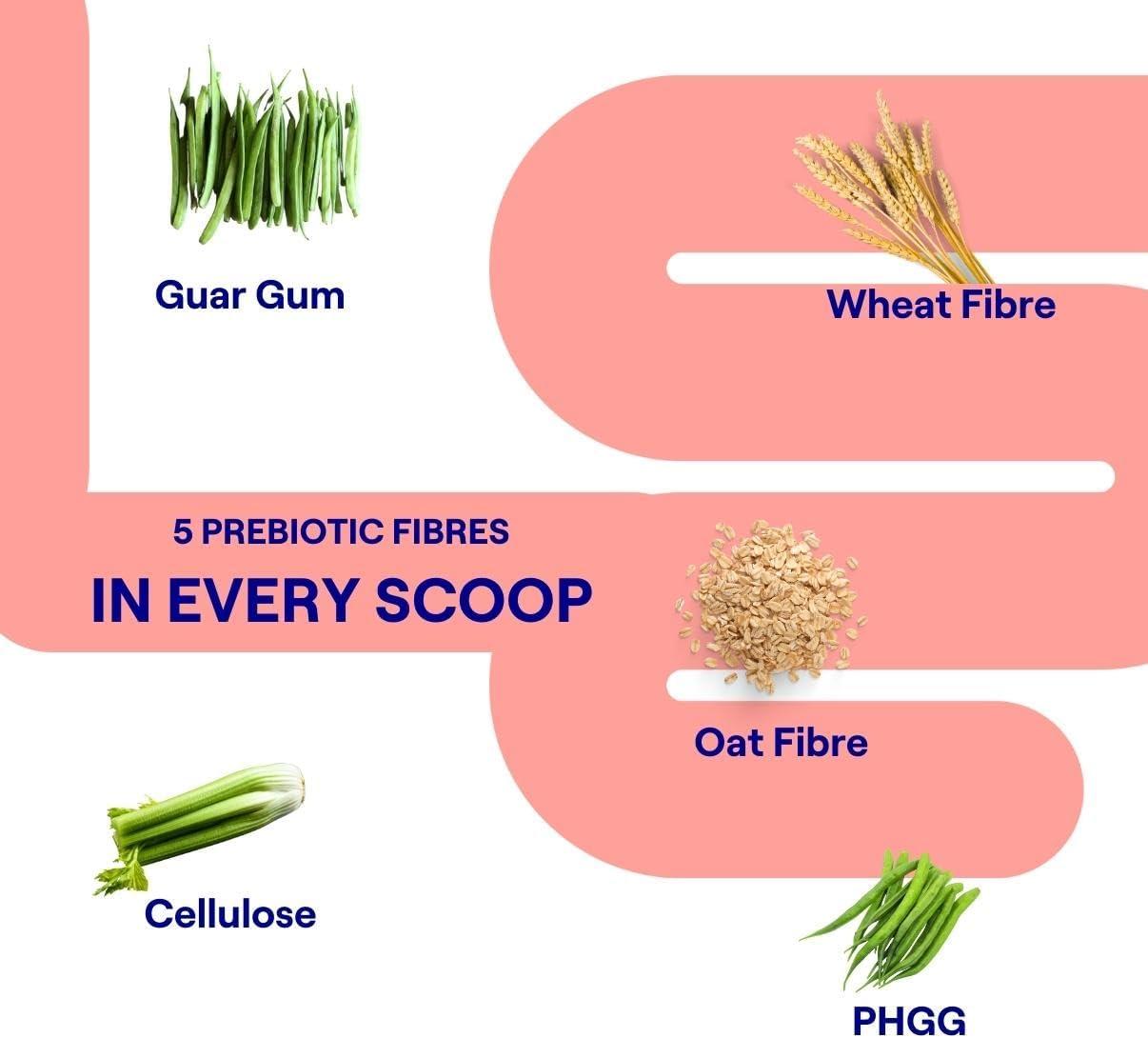 Guar Gum

Wheat Fibre

5 PREBIOTIC FIBRES

IN EVERY SCOOP

Oat Fibre

Cellulose

PHGG